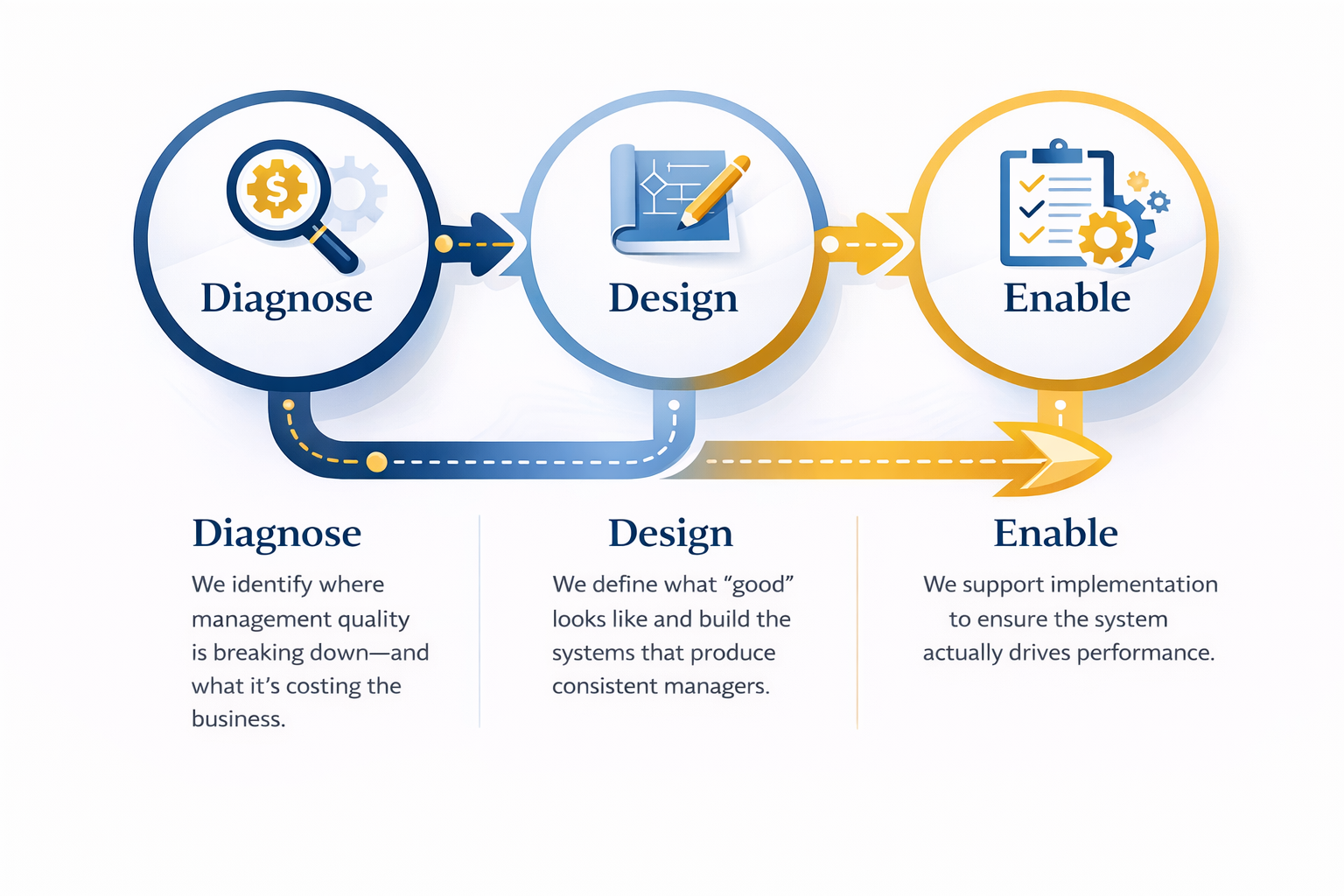 Diagnose

Design

Enable

Diagnose

We identify where management quality is breaking down—and what it's costing the business.

Design

We define what "good" looks like and build the systems that produce consistent managers.

Enable

We support implementation to ensure the system actually drives performance.